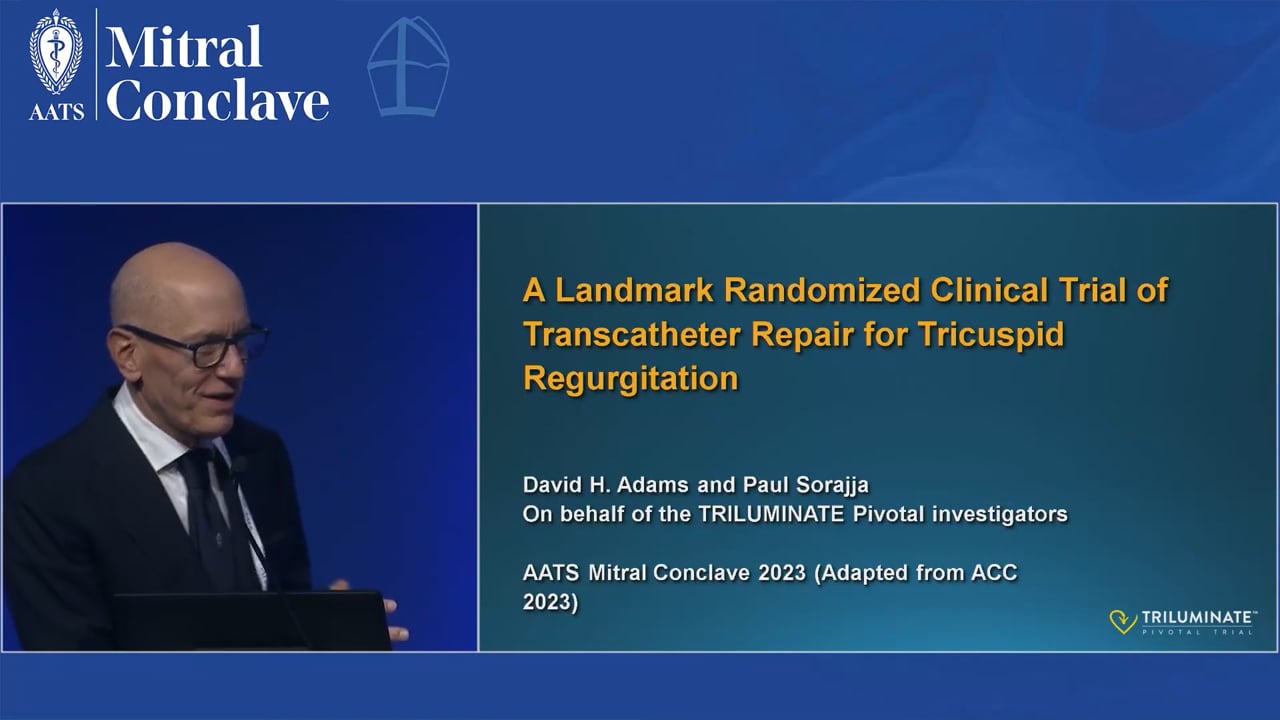 AATS Mitral Conclave

A Landmark Randomized Clinical Trial of Transcatheter Repair for Tricuspid Regurgitation

David H. Adams and Paul Sorajja
On behalf of the TRILUMINATE Pivotal investigators

AATS Mitral Conclave 2023 (Adapted from ACC 2023)

TRILUMINATE™ PIVOTAL TRIAL